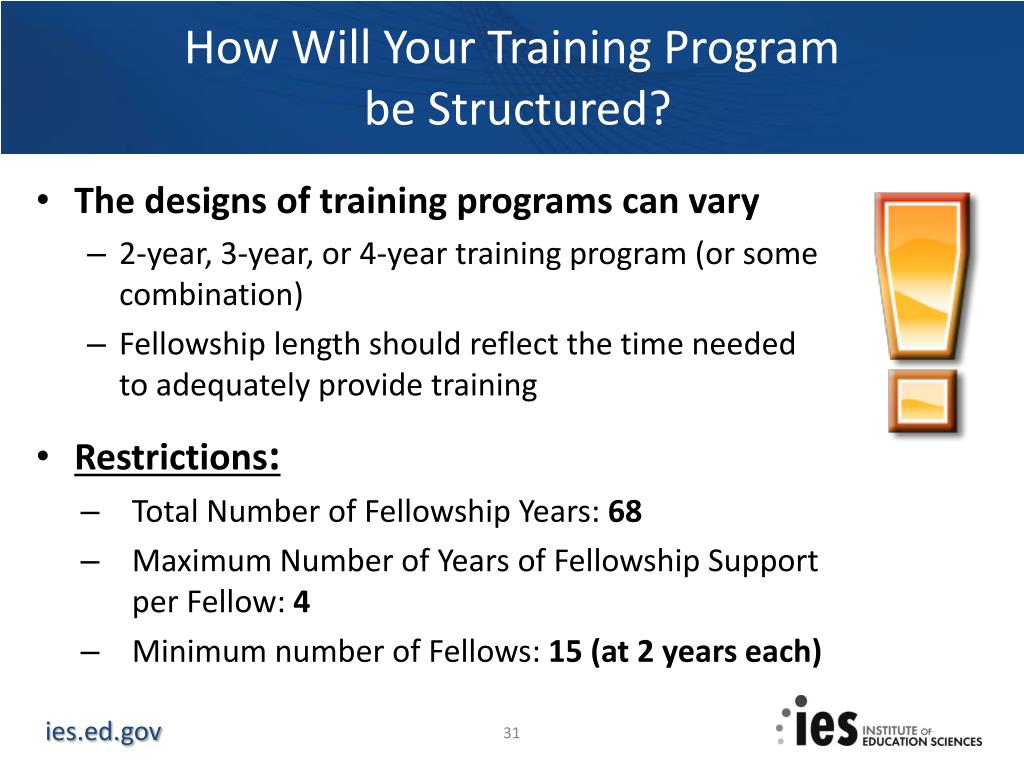 How Will Your Training Program be Structured?

• The designs of training programs can vary
– 2-year, 3-year, or 4-year training program (or some combination)
– Fellowship length should reflect the time needed to adequately provide training

• Restrictions:
– Total Number of Fellowship Years: 68
– Maximum Number of Years of Fellowship Support per Fellow: 4
– Minimum number of Fellows: 15 (at 2 years each)

ies.ed.gov

31

ies INSTITUTE OF EDUCATION SCIENCES